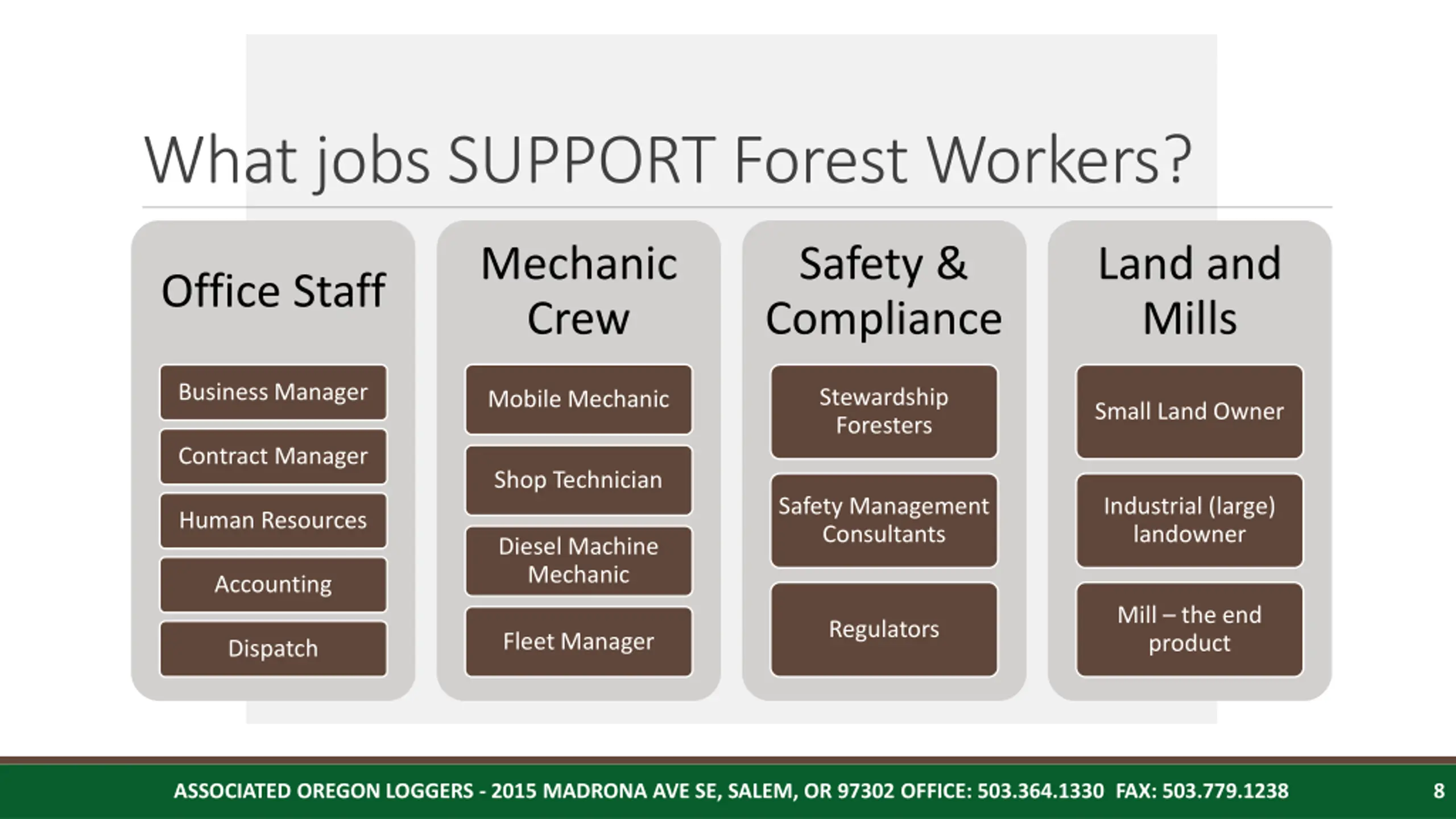 What jobs SUPPORT Forest Workers?

Office Staff

Business Manager

Contract Manager

Human Resources

Accounting

Dispatch

Mechanic Crew

Mobile Mechanic

Shop Technician

Diesel Machine Mechanic

Fleet Manager

Safety & Compliance

Stewardship Foresters

Safety Management Consultants

Regulators

Land and Mills

Small Land Owner

Industrial (large) landowner

Mill – the end product

ASSOCIATED OREGON LOGGERS - 2015 MADRONA AVE SE, SALEM, OR 97302 OFFICE: 503.364.1330 FAX: 503.779.1238 8